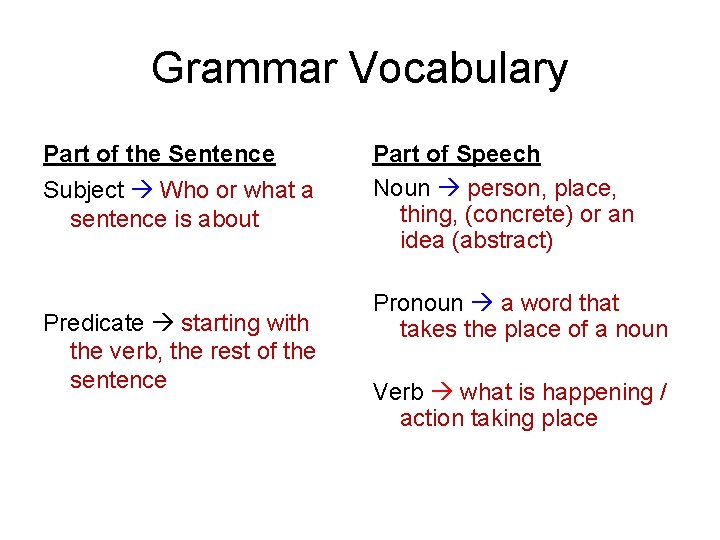 Grammar Vocabulary

Part of the Sentence

Subject → Who or what a sentence is about

Predicate → starting with the verb, the rest of the sentence

Part of Speech

Noun → person, place, thing, (concrete) or an idea (abstract)

Pronoun → a word that takes the place of a noun

Verb → what is happening / action taking place